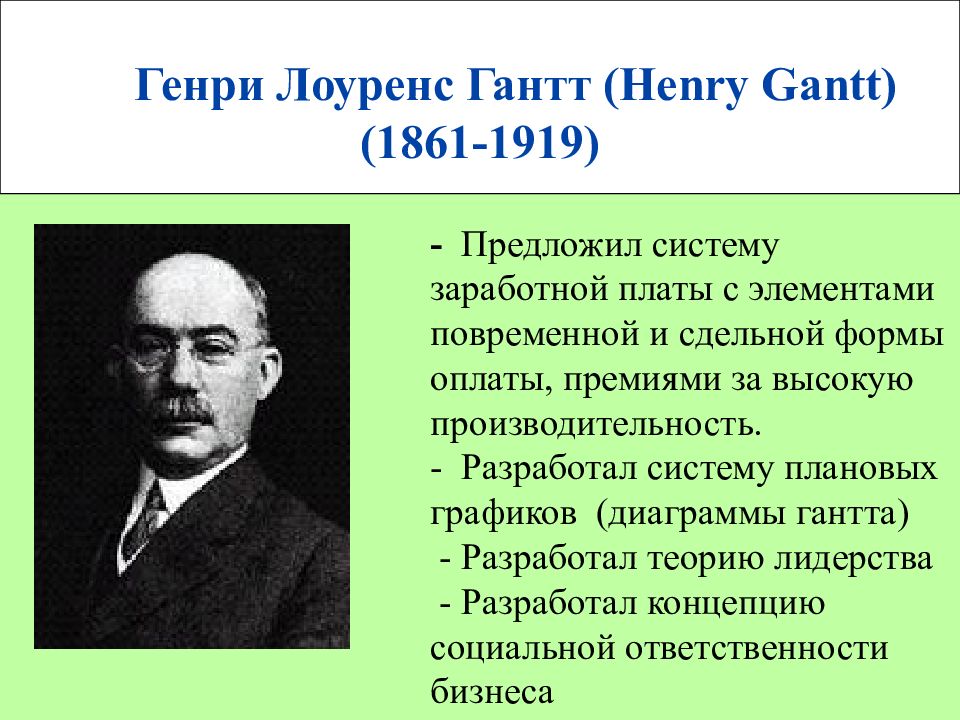 Генри Лоуренс Гантт (Henry Gantt) (1861-1919)

- Предложил систему заработной платы с элементами повременной и сдельной формы оплаты, премиями за высокую производительность.
- Разработал систему плановых графиков (диаграммы гантта)
- Разработал теорию лидерства
- Разработал концепцию социальной ответственности бизнеса